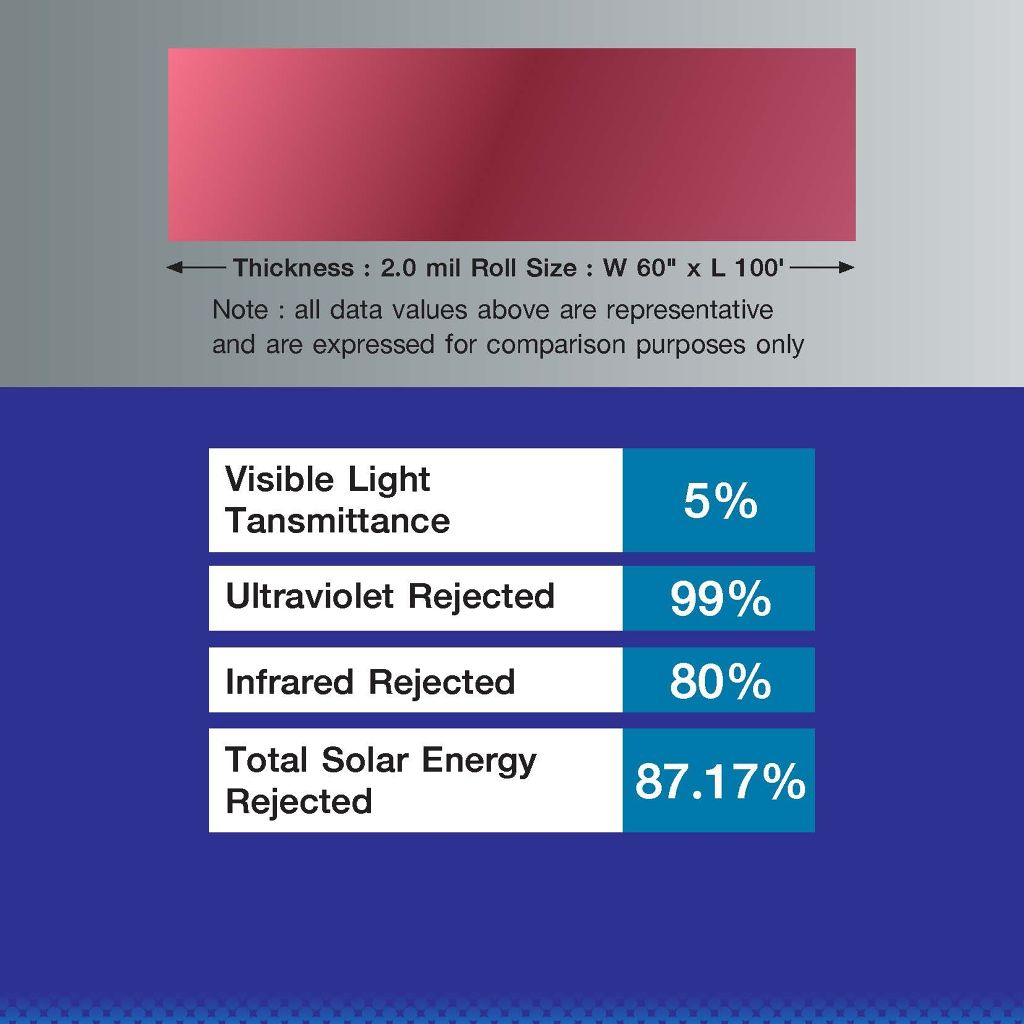 Thickness : 2.0 mil Roll Size : W 60" x L 100'

Note : all data values above are representative and are expressed for comparison purposes only

| Visible Light Tansmittance | 5% |
|---|---|
| Ultraviolet Rejected | 99% |
| Infrared Rejected | 80% |
| Total Solar Energy Rejected | 87.17% |